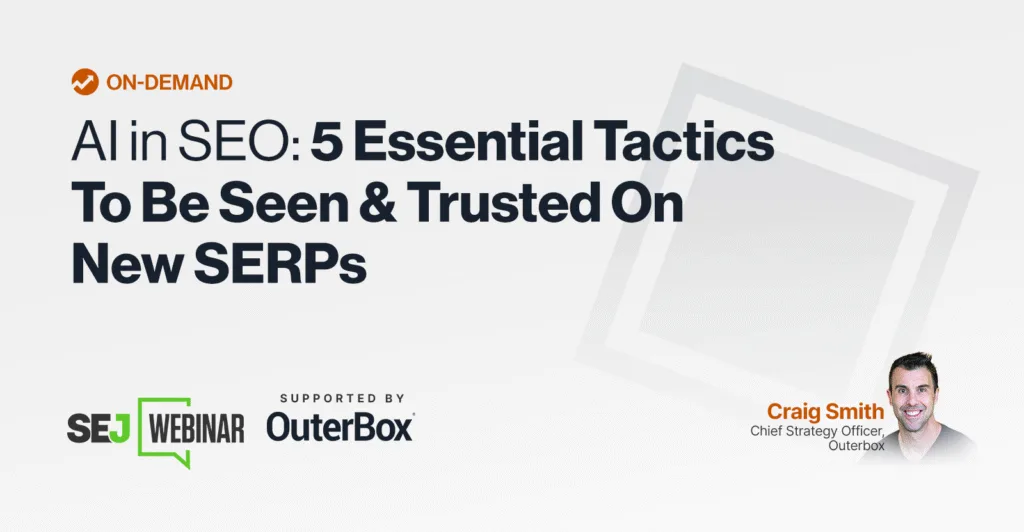 ON-DEMAND

AI in SEO: 5 Essential Tactics To Be Seen & Trusted On New SERPs

SEJ WEBINAR

SUPPORTED BY
OuterBox

Craig Smith
Chief Strategy Officer, Outerbox